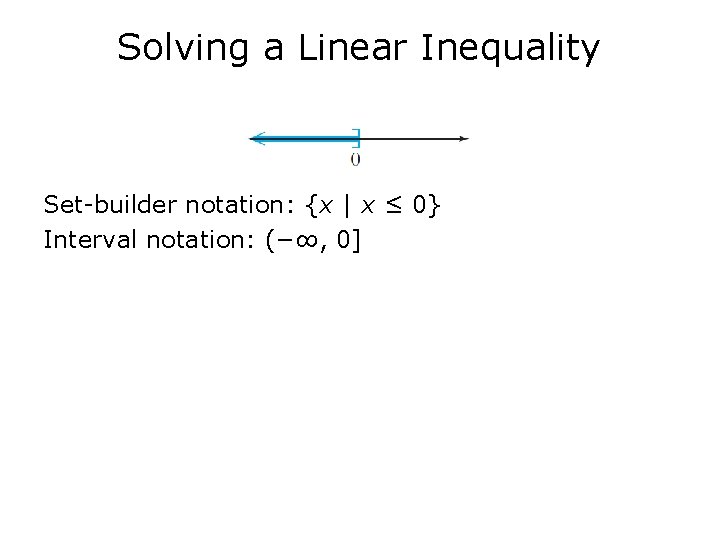 Solving a Linear Inequality

0

Set-builder notation: $\{x \mid x \leq 0\}$
Interval notation: $(-\infty, 0]$